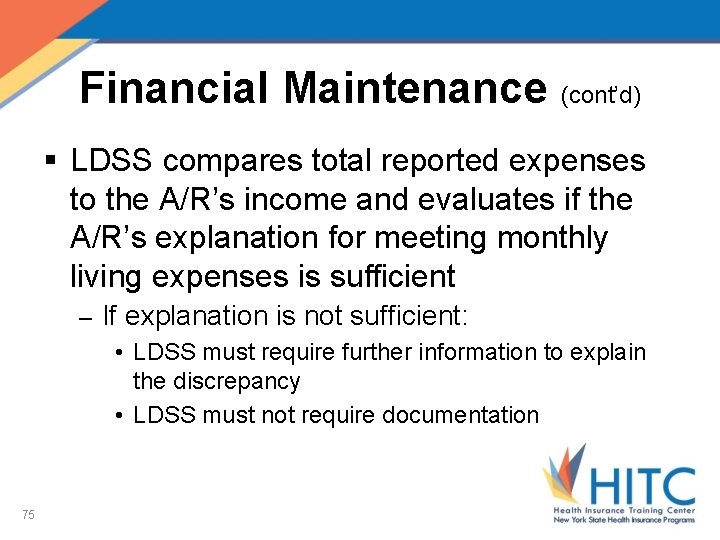 Financial Maintenance (cont'd)

▪ LDSS compares total reported expenses to the A/R's income and evaluates if the A/R's explanation for meeting monthly living expenses is sufficient

– If explanation is not sufficient:

• LDSS must require further information to explain the discrepancy

• LDSS must not require documentation

75

HITC
Health Insurance Training Center
New York State Health Insurance Programs